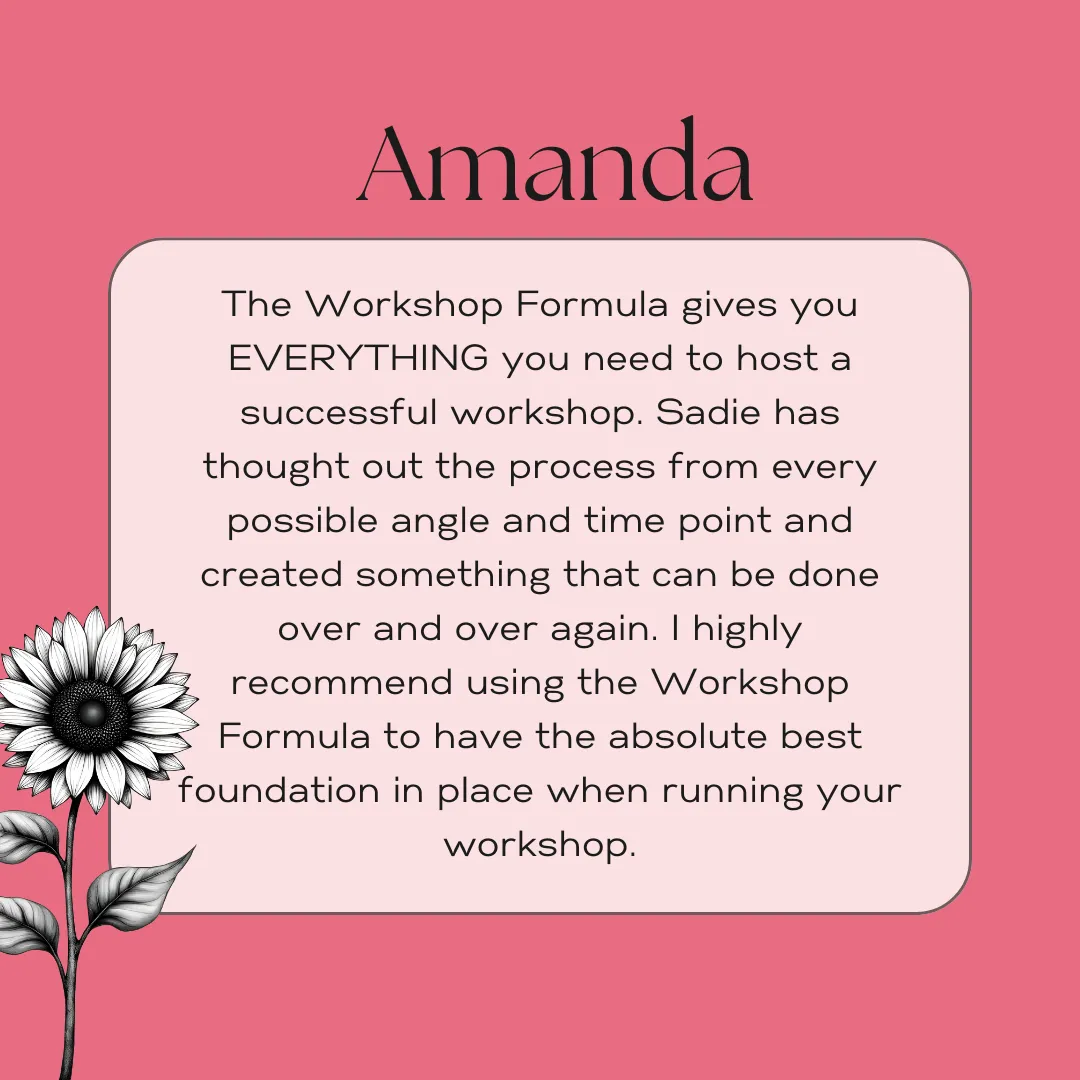 Amanda

The Workshop Formula gives you EVERYTHING you need to host a successful workshop. Sadie has thought out the process from every possible angle and time point and created something that can be done over and over again. I highly recommend using the Workshop Formula to have the absolute best foundation in place when running your workshop.